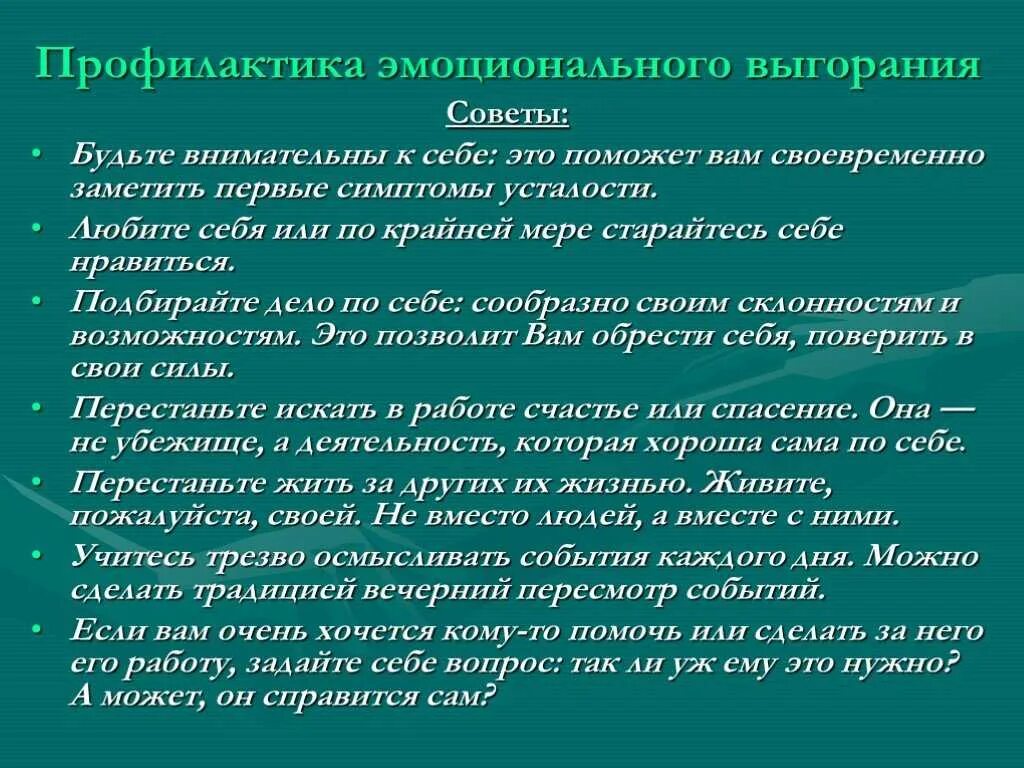 Профилактика эмоционального выгорания

Советы:

• Будьте внимательны к себе: это поможет вам своевременно заметить первые симптомы усталости.
• Любите себя или по крайней мере старайтесь себе нравиться.
• Подбирайте дело по себе: сообразно своим склонностям и возможностям. Это позволит Вам обрести себя, поверить в свои силы.
• Перестаньте искать в работе счастье или спасение. Она — не убежище, а деятельность, которая хороша сама по себе.
• Перестаньте жить за других их жизнью. Живите, пожалуйста, своей. Не вместо людей, а вместе с ними.
• Учитесь трезво осмысливать события каждого дня. Можно сделать традицией вечерний пересмотр событий.
• Если вам очень хочется кому-то помочь или сделать за него его работу, задайте себе вопрос: так ли уж ему это нужно? А может, он справится сам?